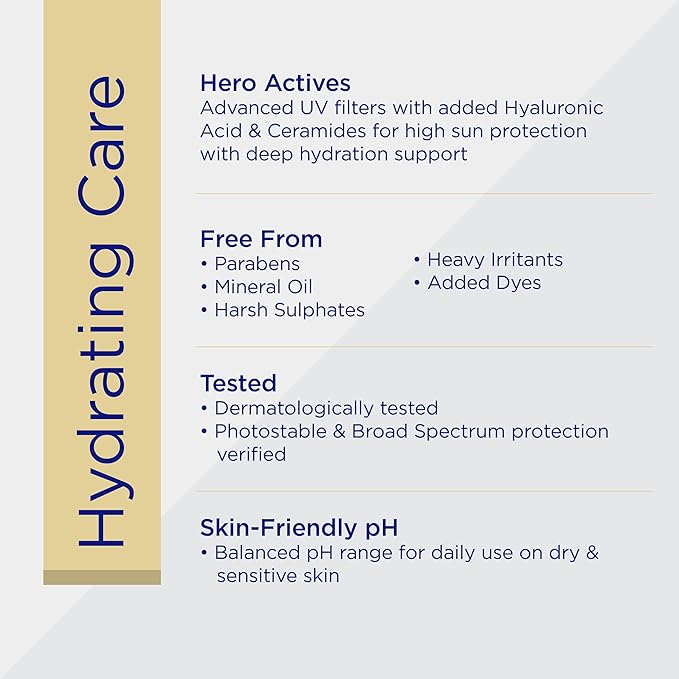 Hydrating Care

Hero Actives
Advanced UV filters with added Hyaluronic Acid & Ceramides for high sun protection with deep hydration support

Free From
• Parabens
• Mineral Oil
• Harsh Sulphates
• Heavy Irritants
• Added Dyes

Tested
• Dermatologically tested
• Photostable & Broad Spectrum protection verified

Skin-Friendly pH
• Balanced pH range for daily use on dry & sensitive skin